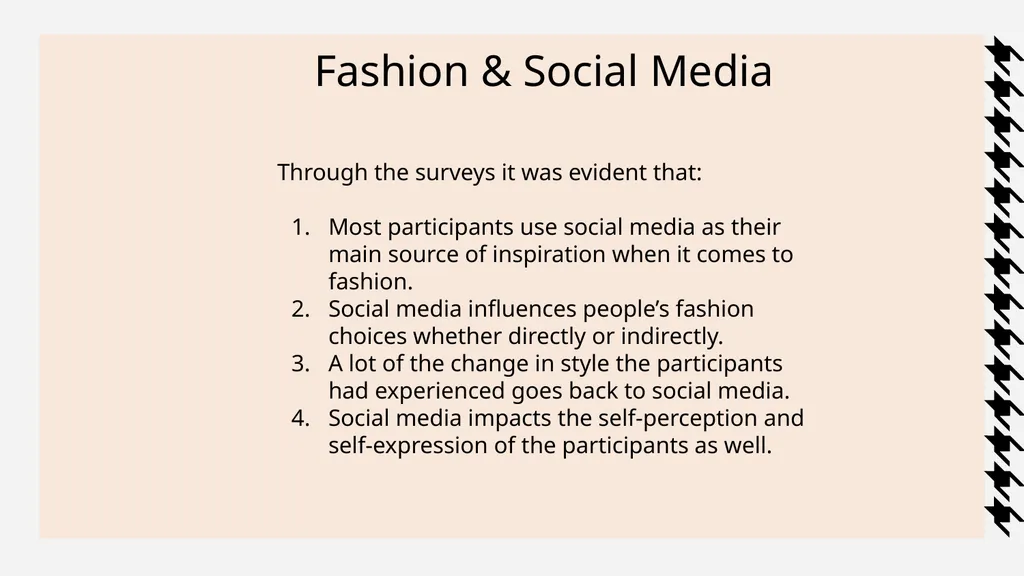 Fashion & Social Media

Through the surveys it was evident that:

1. Most participants use social media as their main source of inspiration when it comes to fashion.
2. Social media influences people's fashion choices whether directly or indirectly.
3. A lot of the change in style the participants had experienced goes back to social media.
4. Social media impacts the self-perception and self-expression of the participants as well.